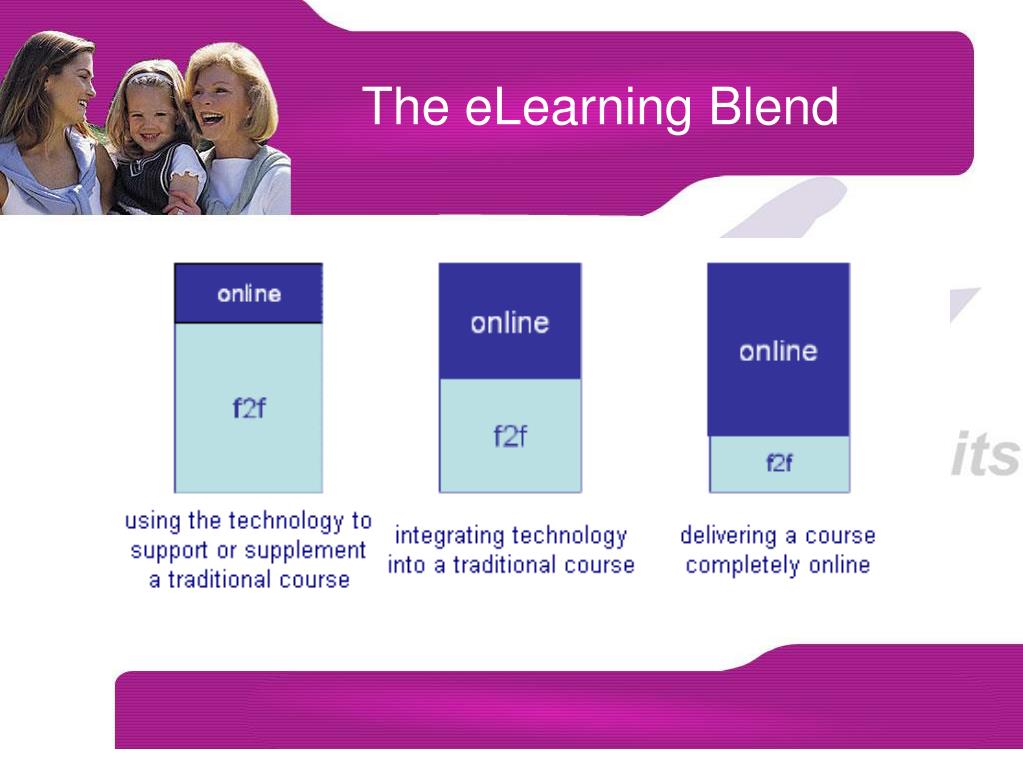 The eLearning Blend

online

f2f

using the technology to support or supplement a traditional course

online

f2f

integrating technology into a traditional course

online

f2f

delivering a course completely online

its